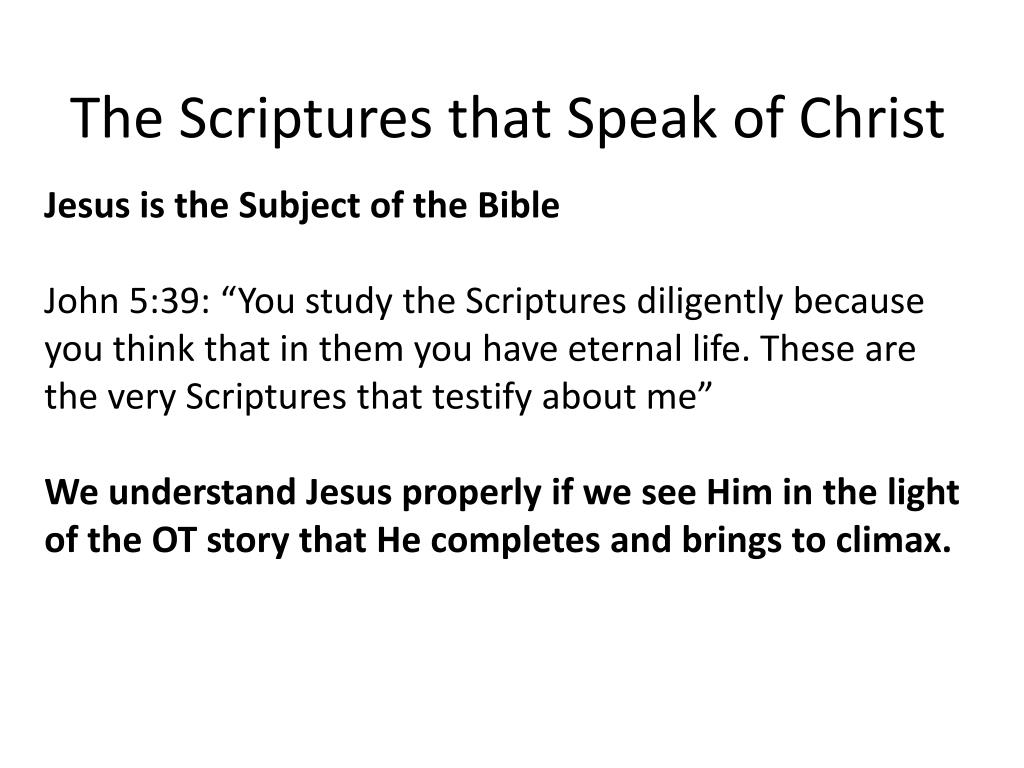 The Scriptures that Speak of Christ

Jesus is the Subject of the Bible

John 5:39: “You study the Scriptures diligently because you think that in them you have eternal life. These are the very Scriptures that testify about me”

We understand Jesus properly if we see Him in the light of the OT story that He completes and brings to climax.